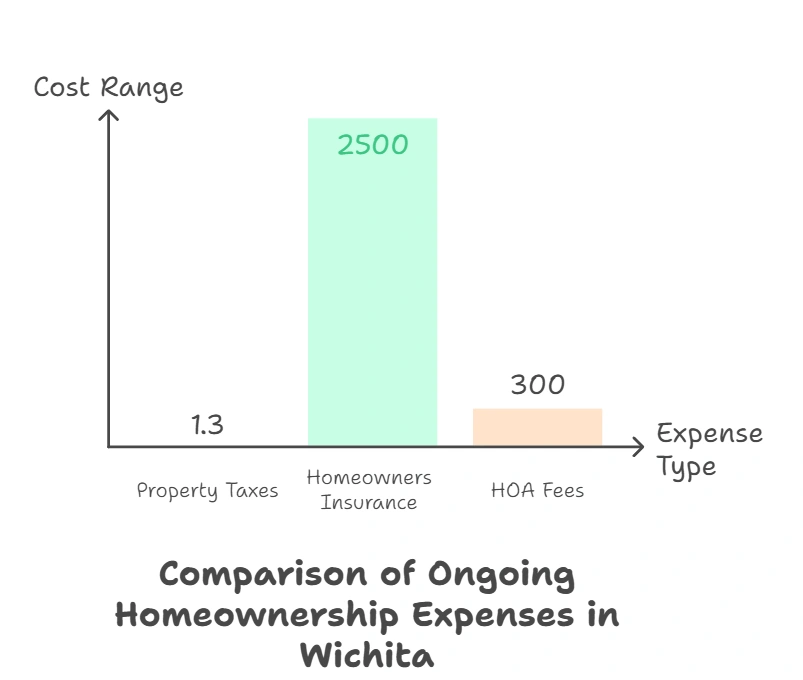 Cost Range

2500

300

1.3

Expense Type

Property Taxes

Homeowners Insurance

HOA Fees

Comparison of Ongoing Homeownership Expenses in Wichita